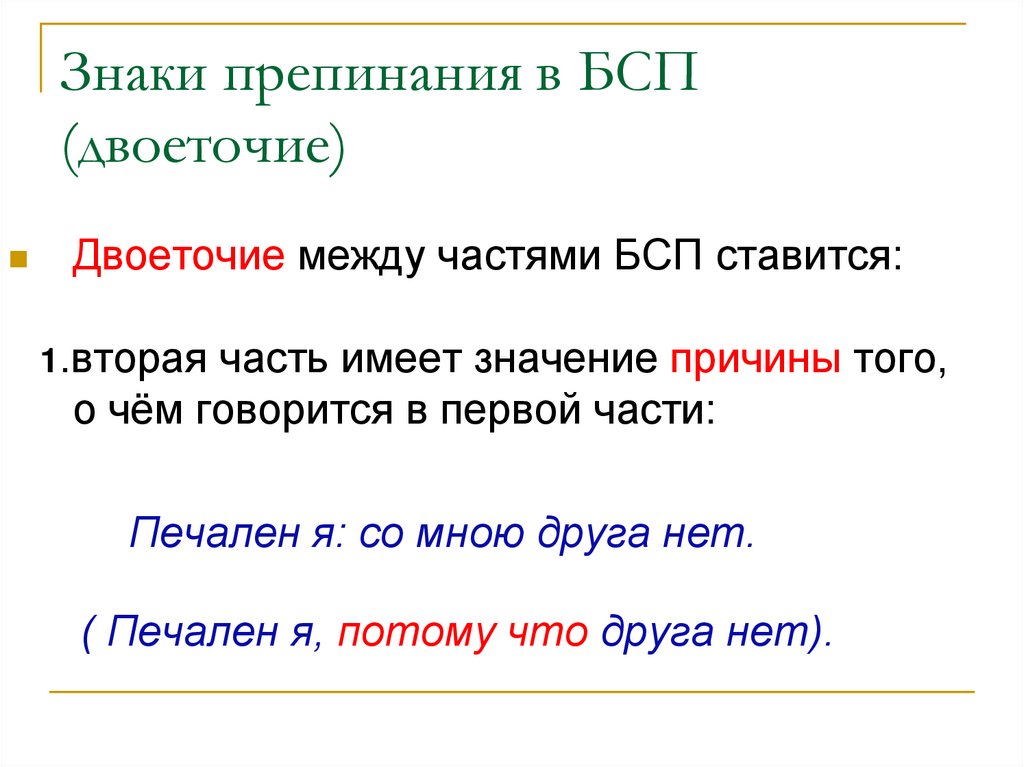 Знаки препинания в БСП (двоеточие)

Двоеточие между частями БСП ставится:

1.вторая часть имеет значение причины того, о чём говорится в первой части:

Печален я: со мною друга нет.

( Печален я, потому что друга нет).